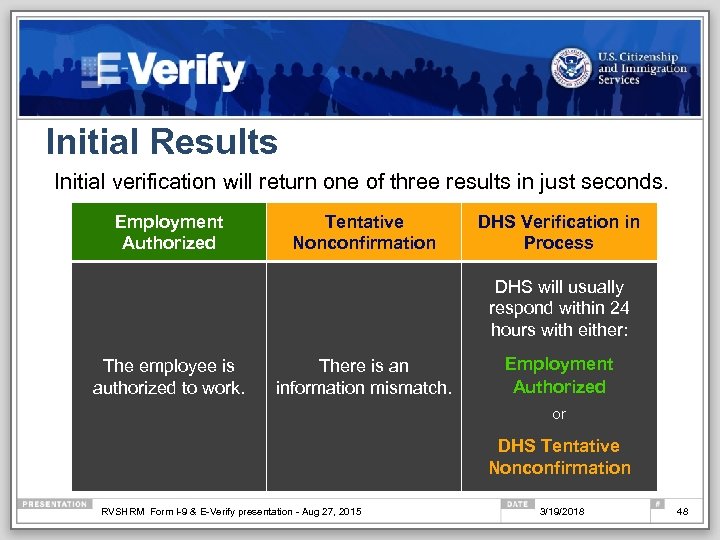 E-Verify

U.S. Citizenship and Immigration Services

Initial Results

Initial verification will return one of three results in just seconds.

| Employment Authorized | Tentative Nonconfirmation | DHS Verification in Process |
|---|---|---|
| The employee is authorized to work. | There is an information mismatch. | DHS will usually respond within 24 hours with either: Employment Authorized or DHS Tentative Nonconfirmation |

PRESENTATION RVSHRM Form I-9 & E-Verify presentation - Aug 27, 2015 DATE 3/19/2018 # 48